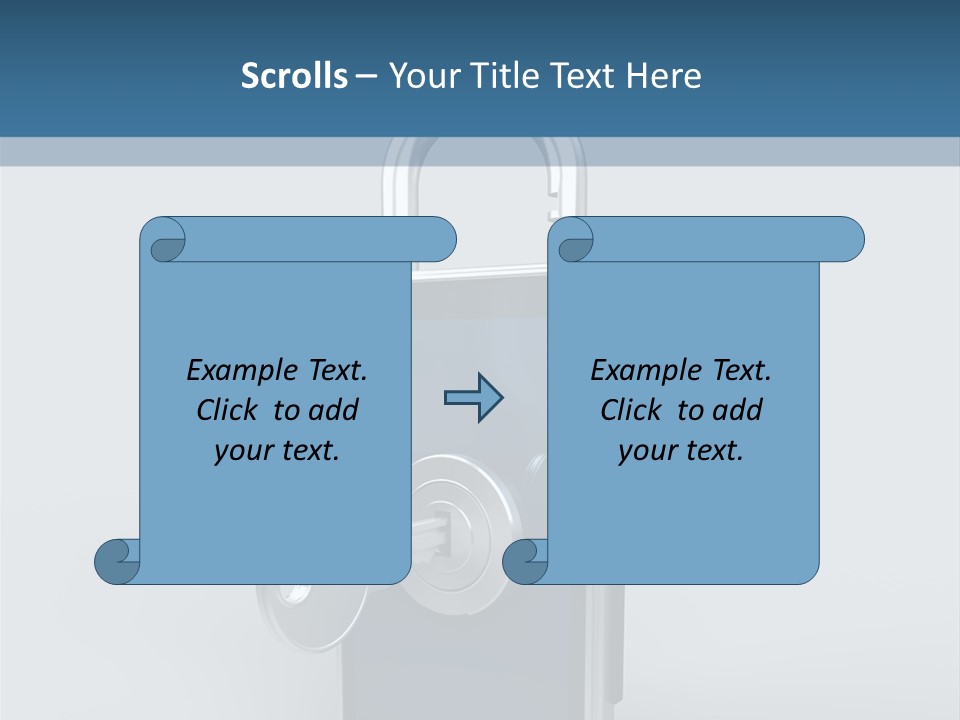 Scrolls – Your Title Text Here

Example Text. Click to add your text.

Example Text. Click to add your text.